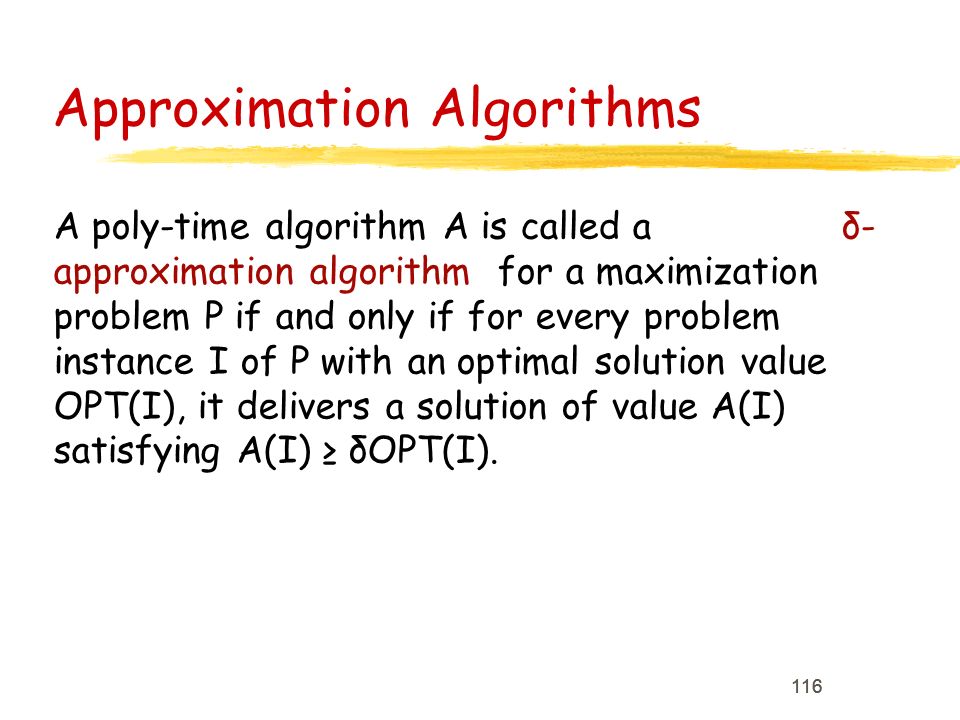 Approximation Algorithms

A poly-time algorithm A is called a δ-approximation algorithm for a maximization problem P if and only if for every problem instance I of P with an optimal solution value OPT(I), it delivers a solution of value A(I) satisfying A(I) ≥ δOPT(I).

116